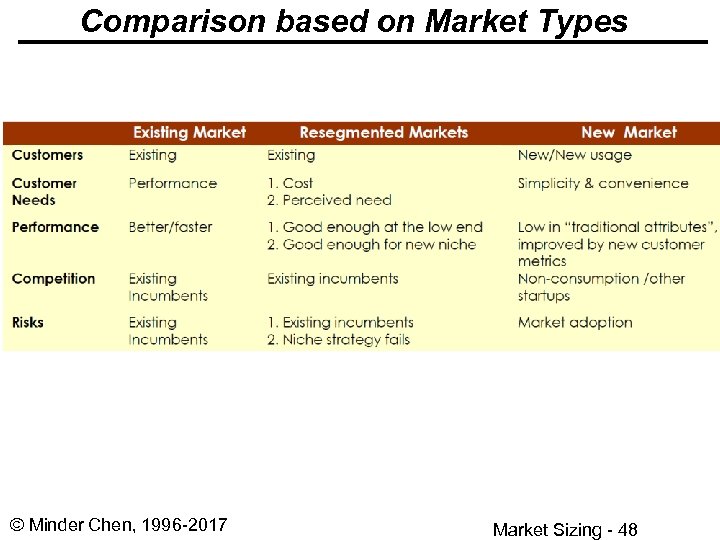 Comparison based on Market Types

| | Existing Market | Resegmented Markets | New Market |
|---|---|---|---|
| Customers | Existing | Existing | New/New usage |
| Customer Needs | Performance | 1. Cost 2. Perceived need | Simplicity & convenience |
| Performance | Better/faster | 1. Good enough at the low end 2. Good enough for new niche | Low in "traditional attributes", improved by new customer metrics |
| Competition | Existing Incumbents | Existing incumbents | Non-consumption /other startups |
| Risks | Existing Incumbents | 1. Existing incumbents 2. Niche strategy fails | Market adoption |

© Minder Chen, 1996-2017

Market Sizing - 48